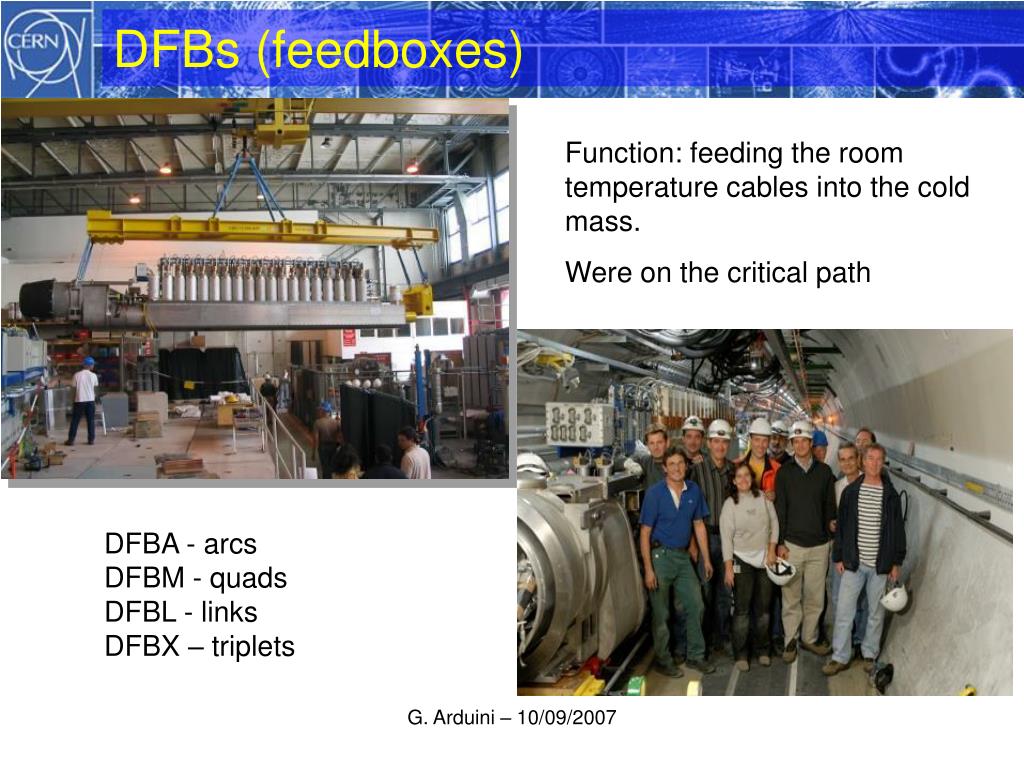 CERN

DFBs (feedboxes)

Function: feeding the room temperature cables into the cold mass.

Were on the critical path

DFBA - arcs
DFBM - quads
DFBL - links
DFBX – triplets

G. Arduini – 10/09/2007